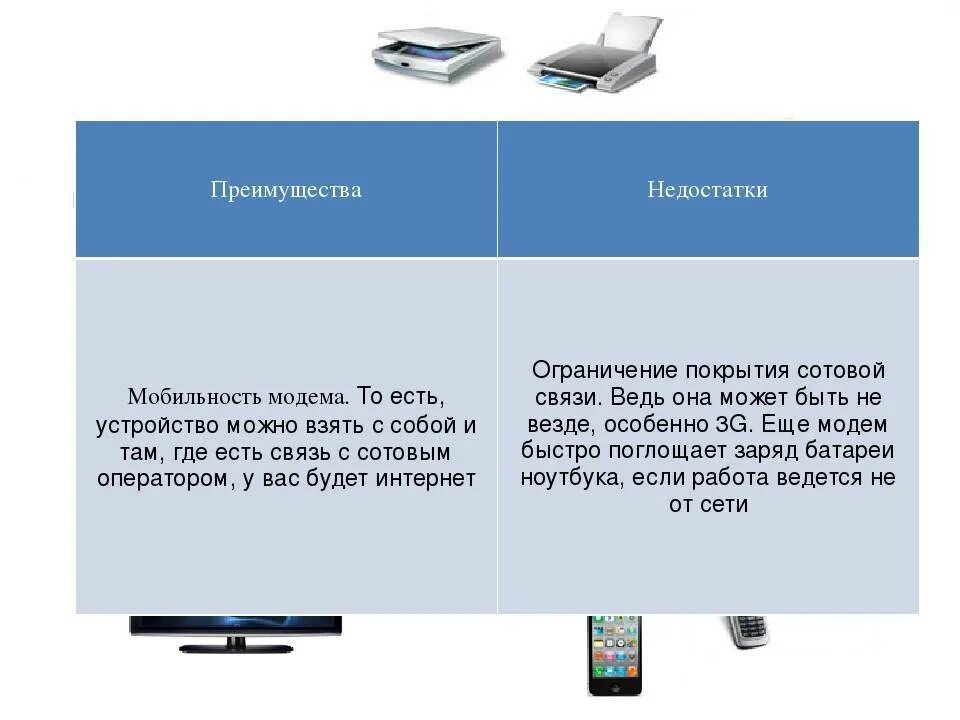 | Преимущества | Недостатки |
|---|---|
| Мобильность модема. То есть, устройство можно взять с собой и там, где есть связь с сотовым оператором, у вас будет интернет | Ограничение покрытия сотовой связи. Ведь она может быть не везде, особенно 3G. Еще модем быстро поглощает заряд батареи ноутбука, если работа ведется не от сети |